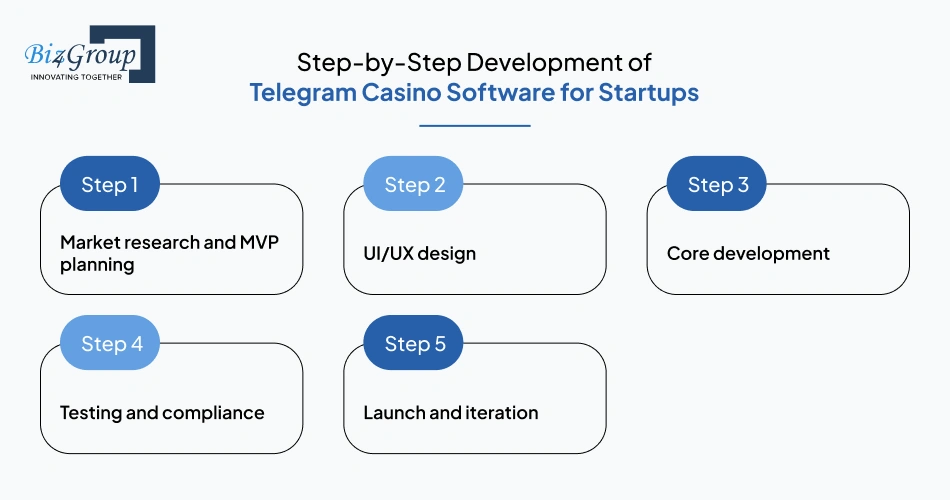 Biz4Group
INNOVATING TOGETHER

Step-by-Step Development of
Telegram Casino Software for Startups

Step 1
Market research and MVP planning

Step 2
UI/UX design

Step 3
Core development

Step 4
Testing and compliance

Step 5
Launch and iteration